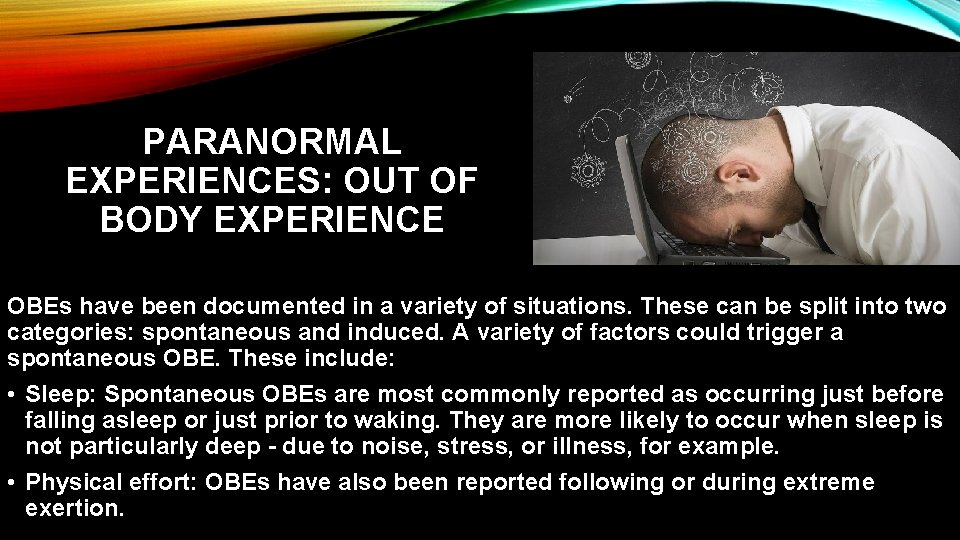 PARANORMAL EXPERIENCES: OUT OF BODY EXPERIENCE

OBEs have been documented in a variety of situations. These can be split into two categories: spontaneous and induced. A variety of factors could trigger a spontaneous OBE. These include:

• Sleep: Spontaneous OBEs are most commonly reported as occurring just before falling asleep or just prior to waking. They are more likely to occur when sleep is not particularly deep - due to noise, stress, or illness, for example.

• Physical effort: OBEs have also been reported following or during extreme exertion.